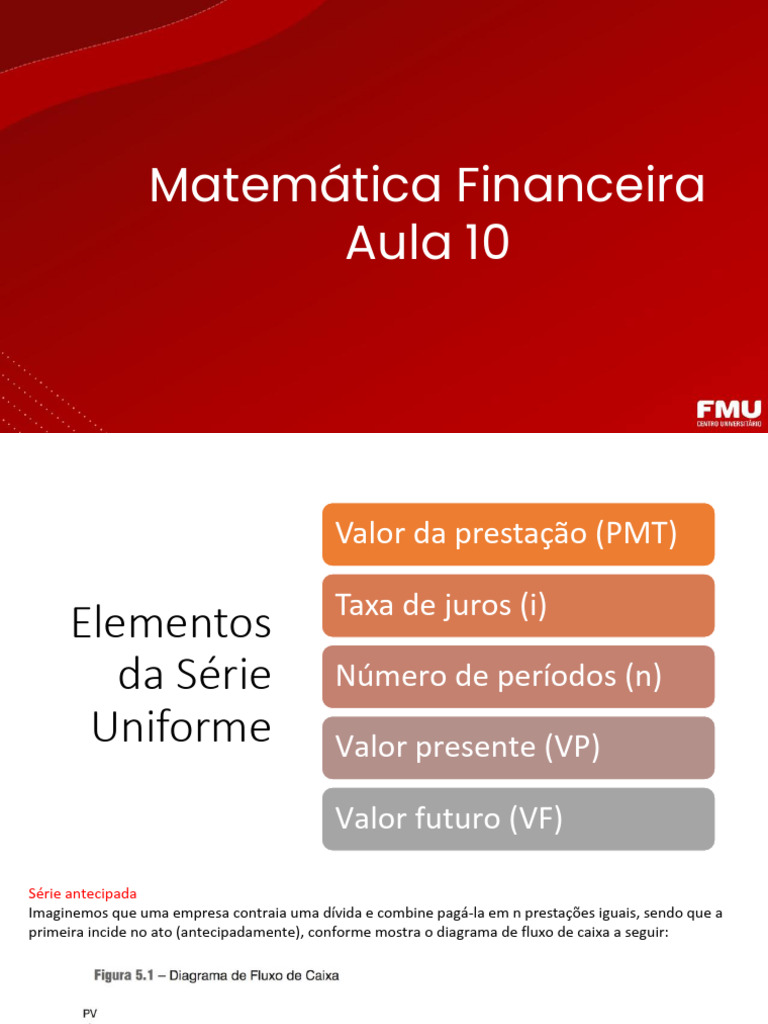 Matemática Financeira
Aula 10

FMU
CENTRO UNIVERSITÁRIO

Elementos da Série Uniforme

Valor da prestação (PMT)

Taxa de juros (i)

Número de períodos (n)

Valor presente (VP)

Valor futuro (VF)

Série antecipada
Imaginemos que uma empresa contraia uma dívida e combine pagá-la em n prestações iguais, sendo que a primeira incide no ato (antecipadamente), conforme mostra o diagrama de fluxo de caixa a seguir:

Figura 5.1 – Diagrama de Fluxo de Caixa

PV